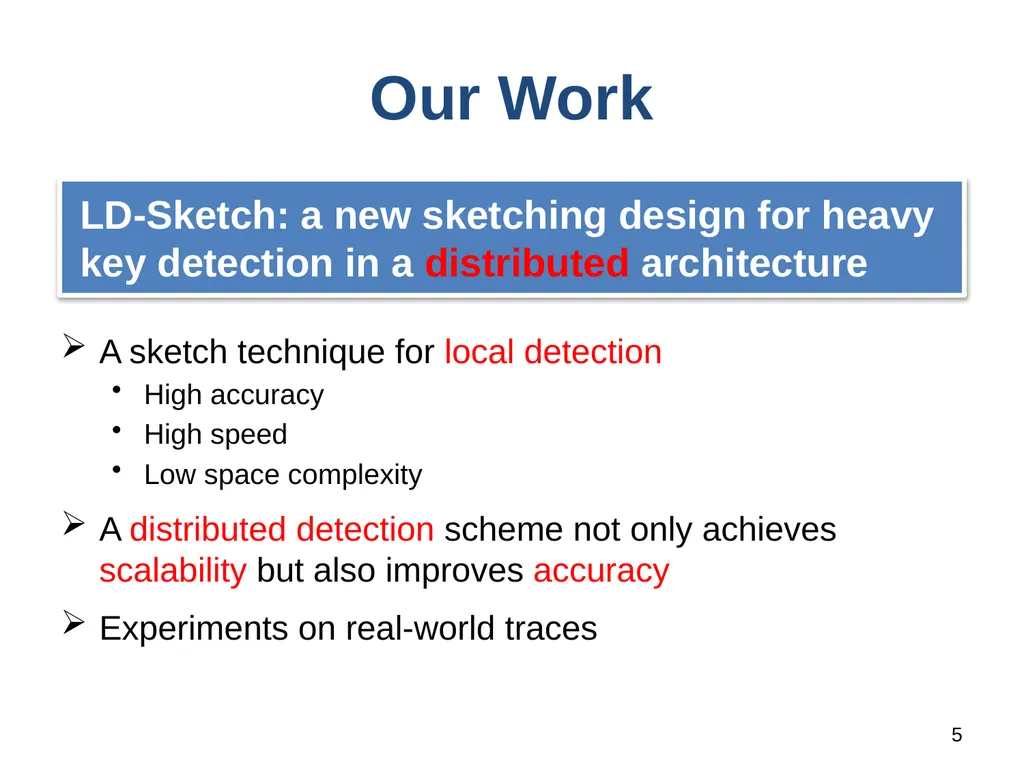 Our Work

LD-Sketch: a new sketching design for heavy key detection in a distributed architecture

➢ A sketch technique for local detection
• High accuracy
• High speed
• Low space complexity

➢ A distributed detection scheme not only achieves scalability but also improves accuracy

➢ Experiments on real-world traces

5